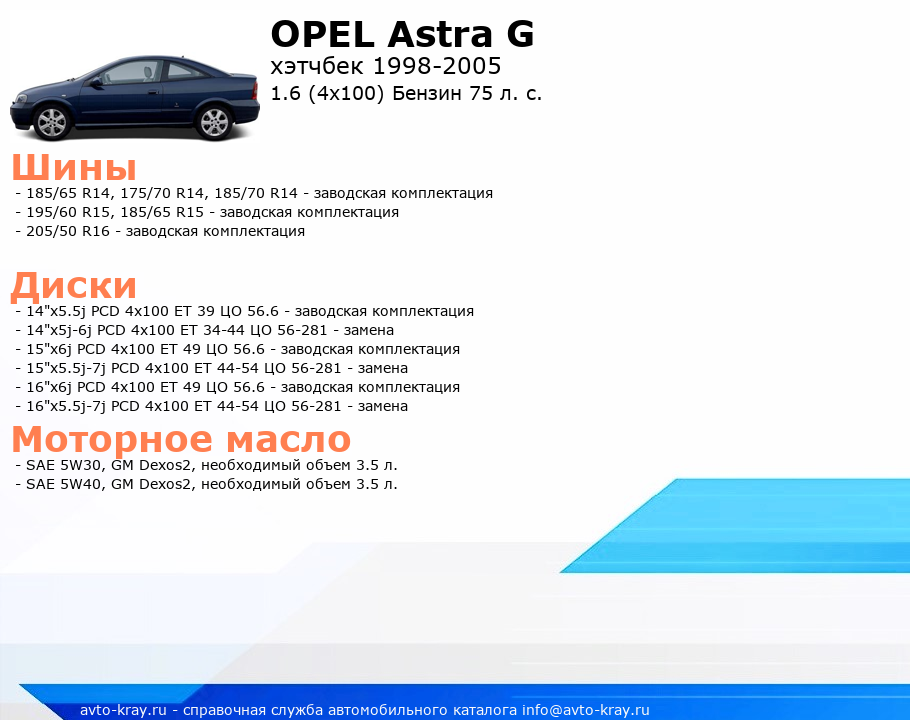 OPEL Astra G
хэтчбек 1998-2005
1.6 (4x100) Бензин 75 л. с.

Шины
- 185/65 R14, 175/70 R14, 185/70 R14 - заводская комплектация
- 195/60 R15, 185/65 R15 - заводская комплектация
- 205/50 R16 - заводская комплектация

Диски
- 14"x5.5j PCD 4x100 ET 39 ЦО 56.6 - заводская комплектация
- 14"x5j-6j PCD 4x100 ET 34-44 ЦО 56-281 - замена
- 15"x6j PCD 4x100 ET 49 ЦО 56.6 - заводская комплектация
- 15"x5.5j-7j PCD 4x100 ET 44-54 ЦО 56-281 - замена
- 16"x6j PCD 4x100 ET 49 ЦО 56.6 - заводская комплектация
- 16"x5.5j-7j PCD 4x100 ET 44-54 ЦО 56-281 - замена

Моторное масло
- SAE 5W30, GM Dexos2, необходимый объем 3.5 л.
- SAE 5W40, GM Dexos2, необходимый объем 3.5 л.

avto-kray.ru - справочная служба автомобильного каталога info@avto-kray.ru